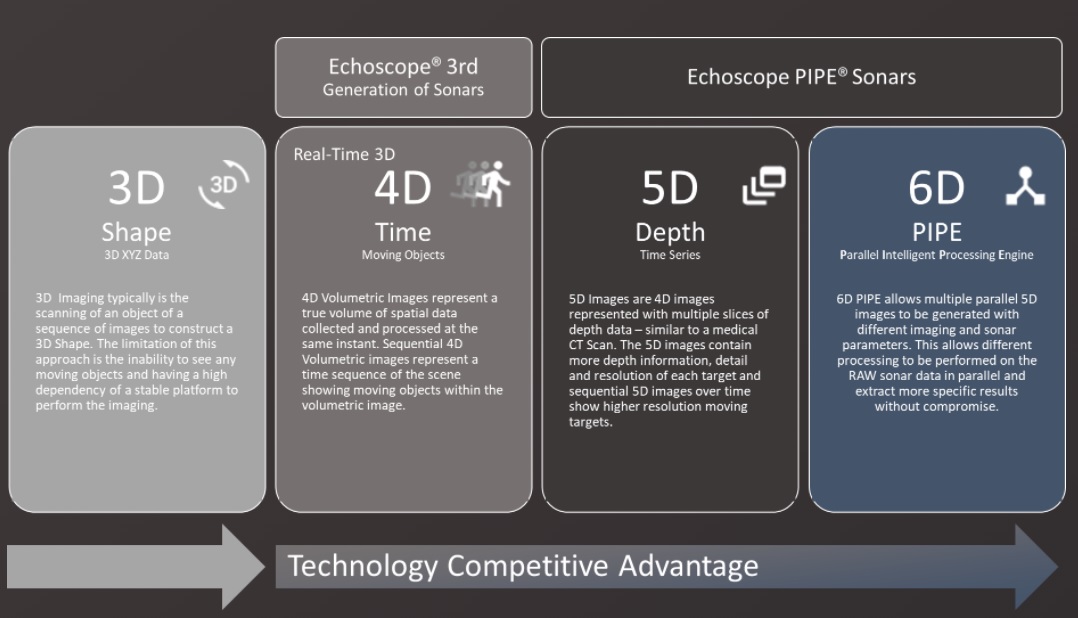 Echoscope® 3rd
Generation of Sonars

Echoscope PIPE® Sonars

3D
3D
Shape
3D XYZ Data

3D Imaging typically is the scanning of an object of a sequence of images to construct a 3D Shape. The limitation of this approach is the inability to see any moving objects and having a high dependency of a stable platform to perform the imaging.

Real-Time 3D
4D
Time
Moving Objects

4D Volumetric Images represent a true volume of spatial data collected and processed at the same instant. Sequential 4D Volumetric images represent a time sequence of the scene showing moving objects within the volumetric image.

5D
Depth
Time Series

5D Images are 4D images represented with multiple slices of depth data – similar to a medical CT Scan. The 5D images contain more depth information, detail and resolution of each target and sequential 5D images over time show higher resolution moving targets.

6D
PIPE
Parallel Intelligent Processing Engine

6D PIPE allows multiple parallel 5D images to be generated with different imaging and sonar parameters. This allows different processing to be performed on the RAW sonar data in parallel and extract more specific results without compromise.

Technology Competitive Advantage